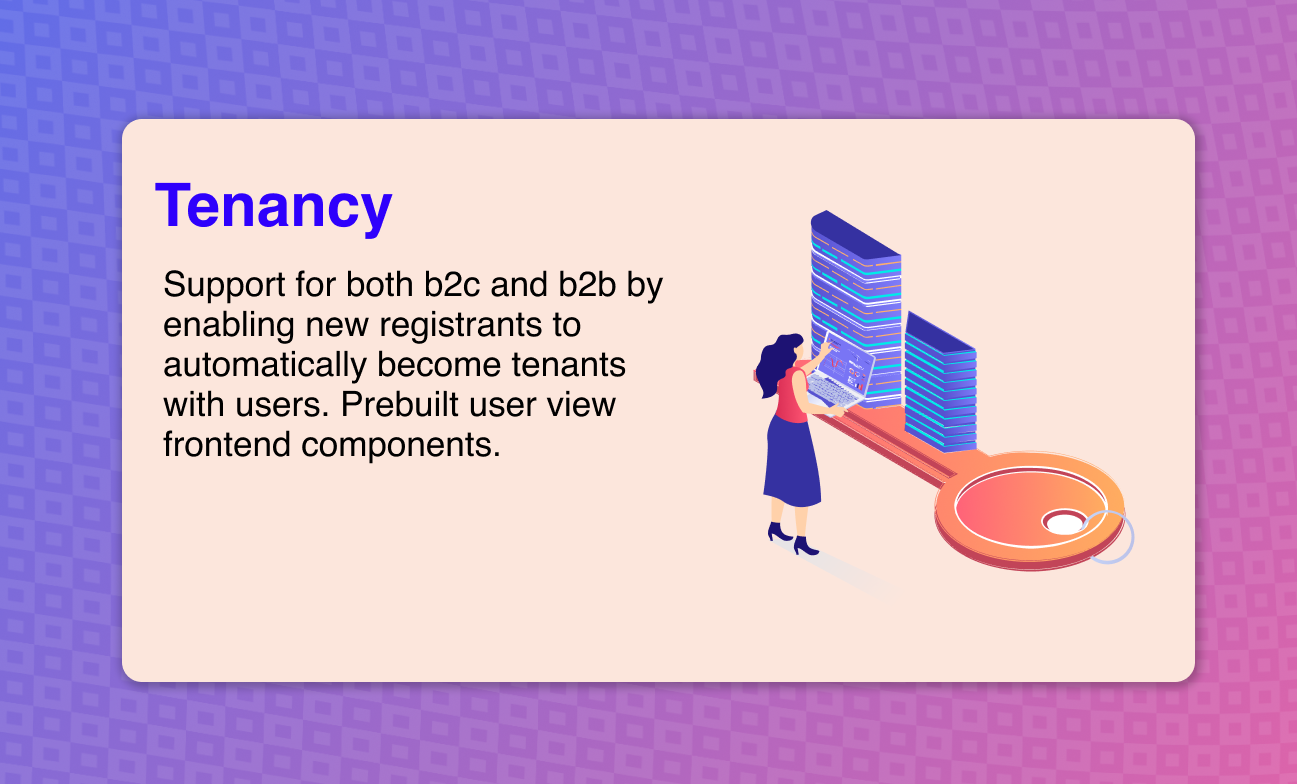 Tenancy

Support for both b2c and b2b by enabling new registrants to automatically become tenants with users. Prebuilt user view frontend components.